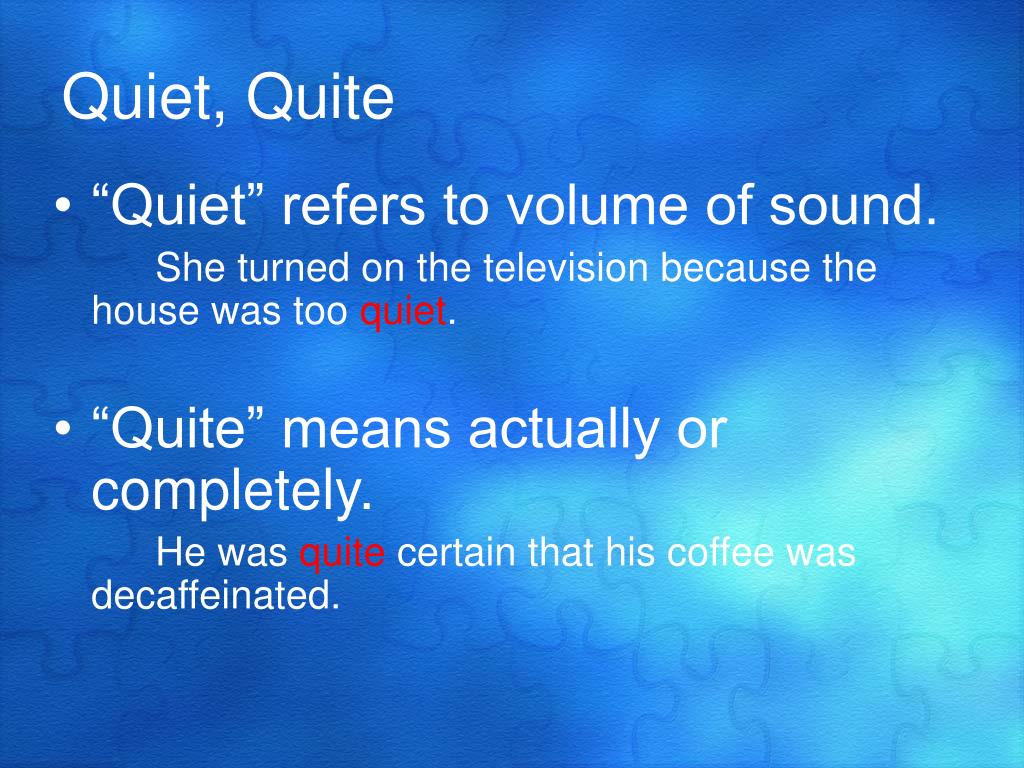 Quiet, Quite

• “Quiet” refers to volume of sound.

She turned on the television because the house was too quiet.

• “Quite” means actually or completely.

He was quite certain that his coffee was decaffeinated.